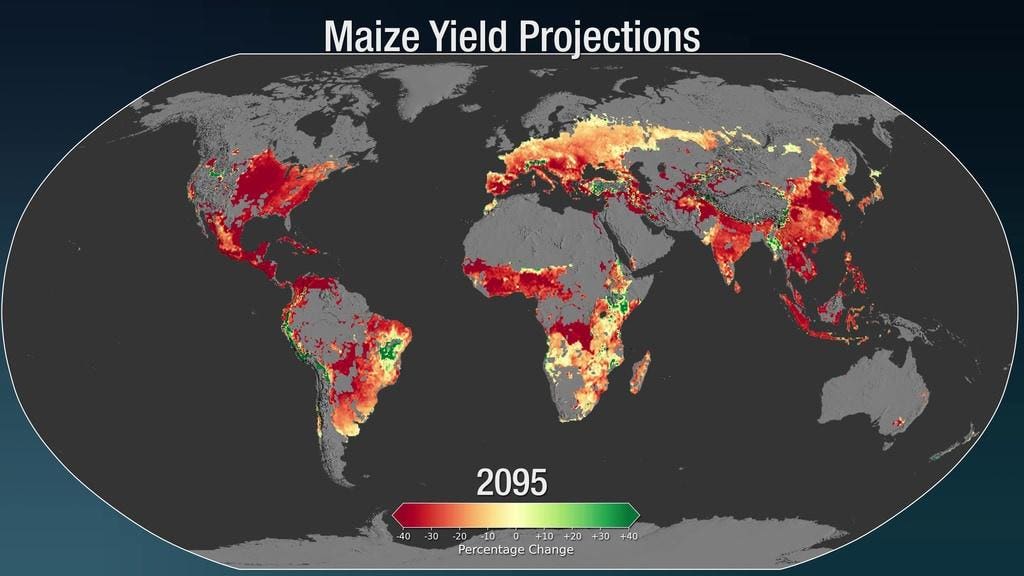 Maize Yield Projections

2095

-40 -30 -20 -10 0 +10 +20 +30 +40
Percentage Change